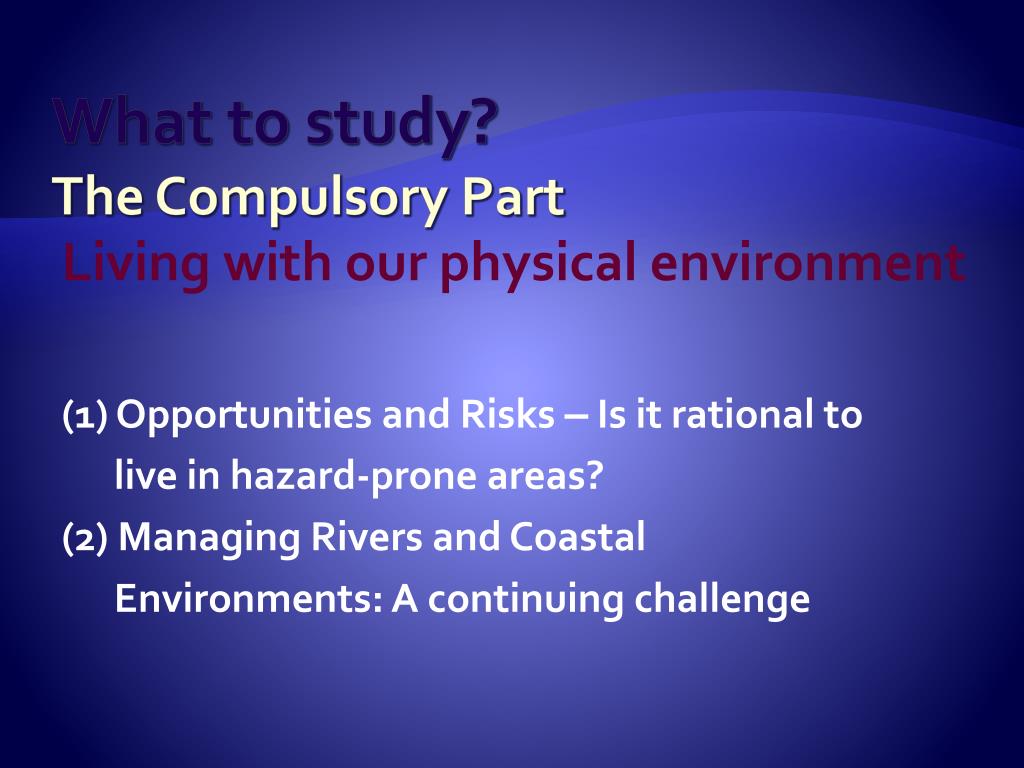 What to study?
The Compulsory Part
Living with our physical environment

(1) Opportunities and Risks – Is it rational to live in hazard-prone areas?
(2) Managing Rivers and Coastal Environments: A continuing challenge